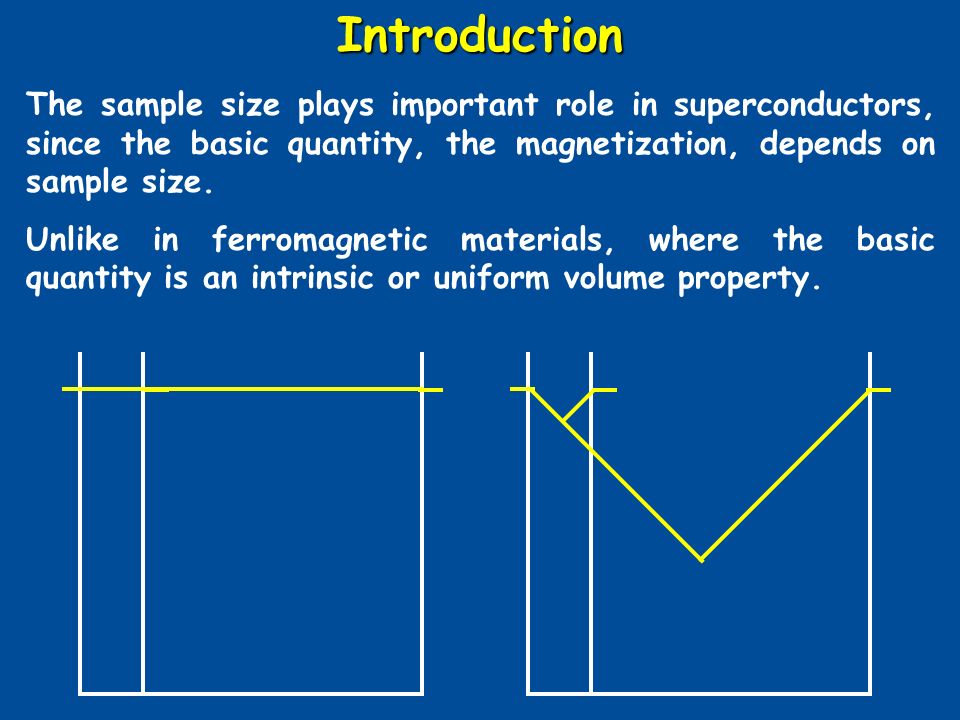 Introduction

The sample size plays important role in superconductors, since the basic quantity, the magnetization, depends on sample size.

Unlike in ferromagnetic materials, where the basic quantity is an intrinsic or uniform volume property.